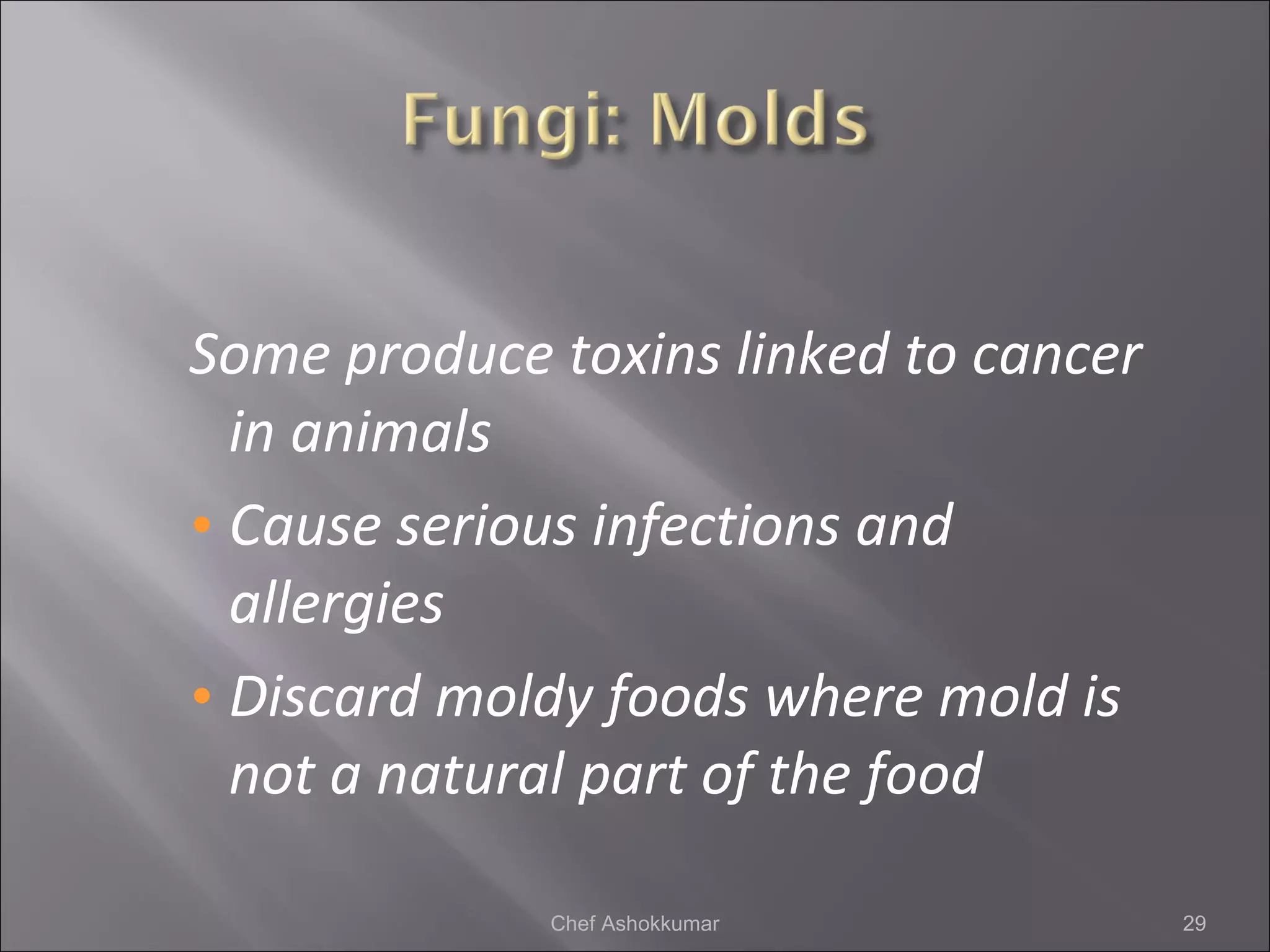 Fungi: Molds

Some produce toxins linked to cancer in animals

• Cause serious infections and allergies

• Discard moldy foods where mold is not a natural part of the food

Chef Ashokkumar

29